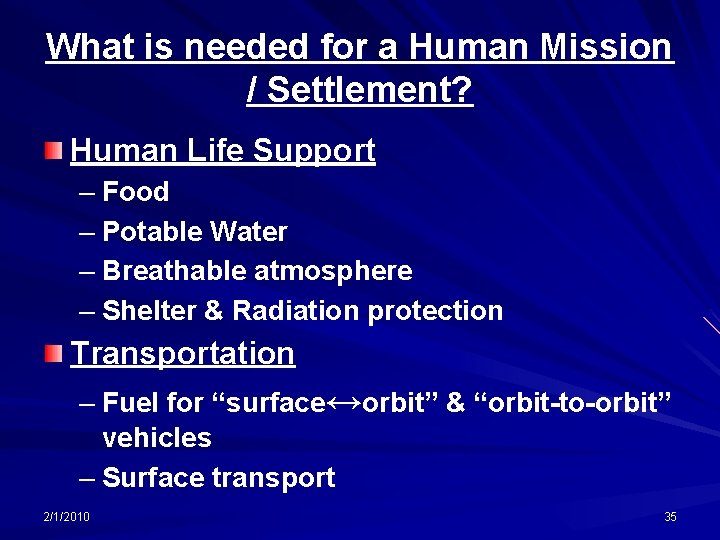 What is needed for a Human Mission / Settlement?

Human Life Support

– Food
– Potable Water
– Breathable atmosphere
– Shelter & Radiation protection

Transportation

– Fuel for “surface↔orbit” & “orbit-to-orbit” vehicles
– Surface transport

2/1/2010

35